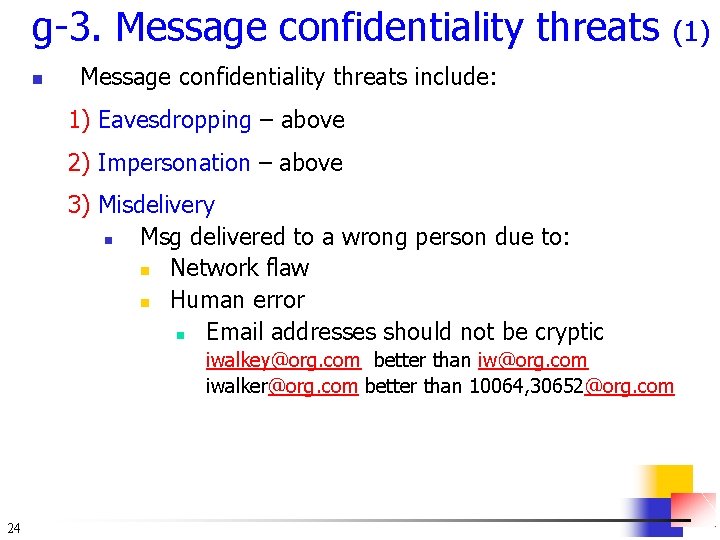 g-3. Message confidentiality threats (1)

Message confidentiality threats include:

1) Eavesdropping – above

2) Impersonation – above

3) Misdelivery

Msg delivered to a wrong person due to:

Network flaw

Human error

Email addresses should not be cryptic

iwalkey@org.com better than iw@org.com

iwalker@org.com better than 10064,30652@org.com

24